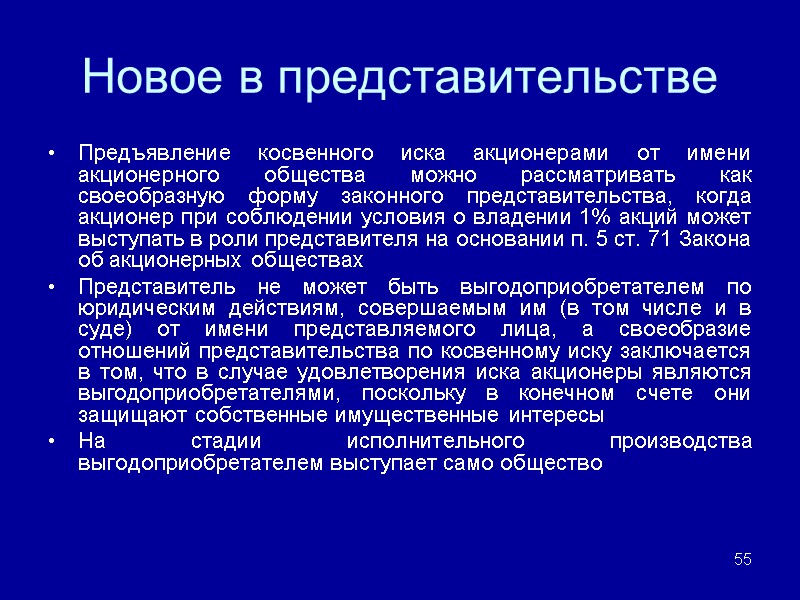 Новое в представительстве

• Предъявление косвенного иска акционерами от имени акционерного общества можно рассматривать как своеобразную форму законного представительства, когда акционер при соблюдении условия о владении 1% акций может выступать в роли представителя на основании п. 5 ст. 71 Закона об акционерных обществах

• Представитель не может быть выгодоприобретателем по юридическим действиям, совершаемым им (в том числе и в суде) от имени представляемого лица, а своеобразие отношений представительства по косвенному иску заключается в том, что в случае удовлетворения иска акционеры являются выгодоприобретателями, поскольку в конечном счете они защищают собственные имущественные интересы

• На стадии исполнительного производства выгодоприобретателем выступает само общество

55